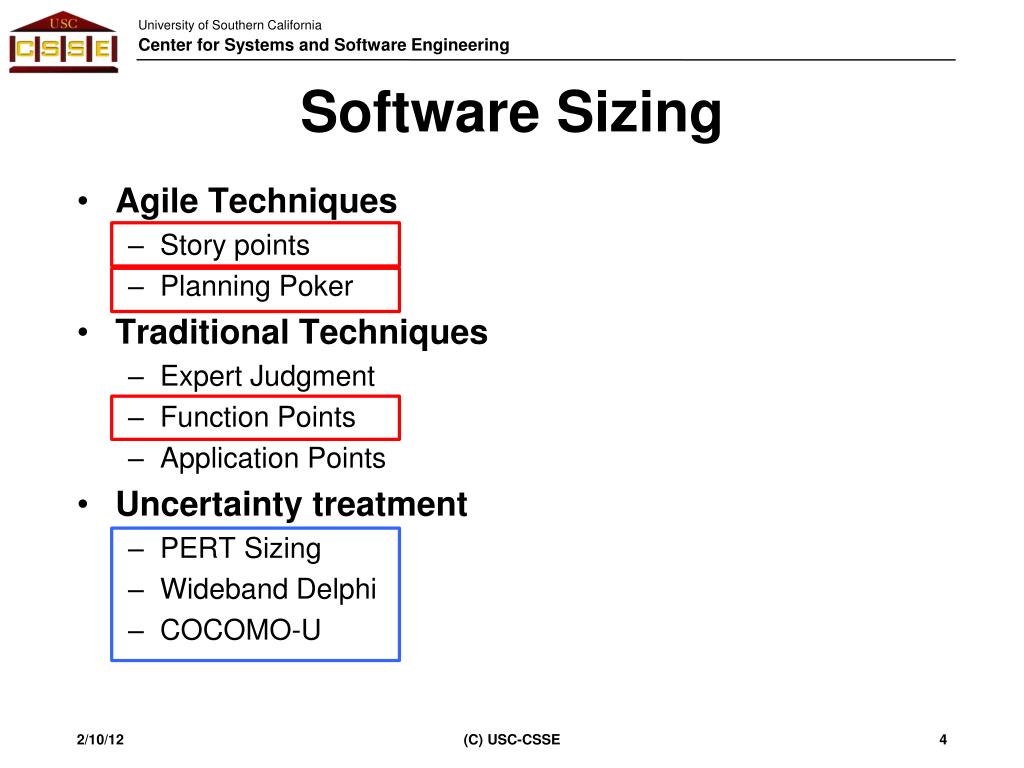 USC
CSSE

University of Southern California
Center for Systems and Software Engineering

Software Sizing

• Agile Techniques
– Story points
– Planning Poker
• Traditional Techniques
– Expert Judgment
– Function Points
– Application Points
• Uncertainty treatment
– PERT Sizing
– Wideband Delphi
– COCOMO-U

2/10/12
(C) USC-CSSE
4